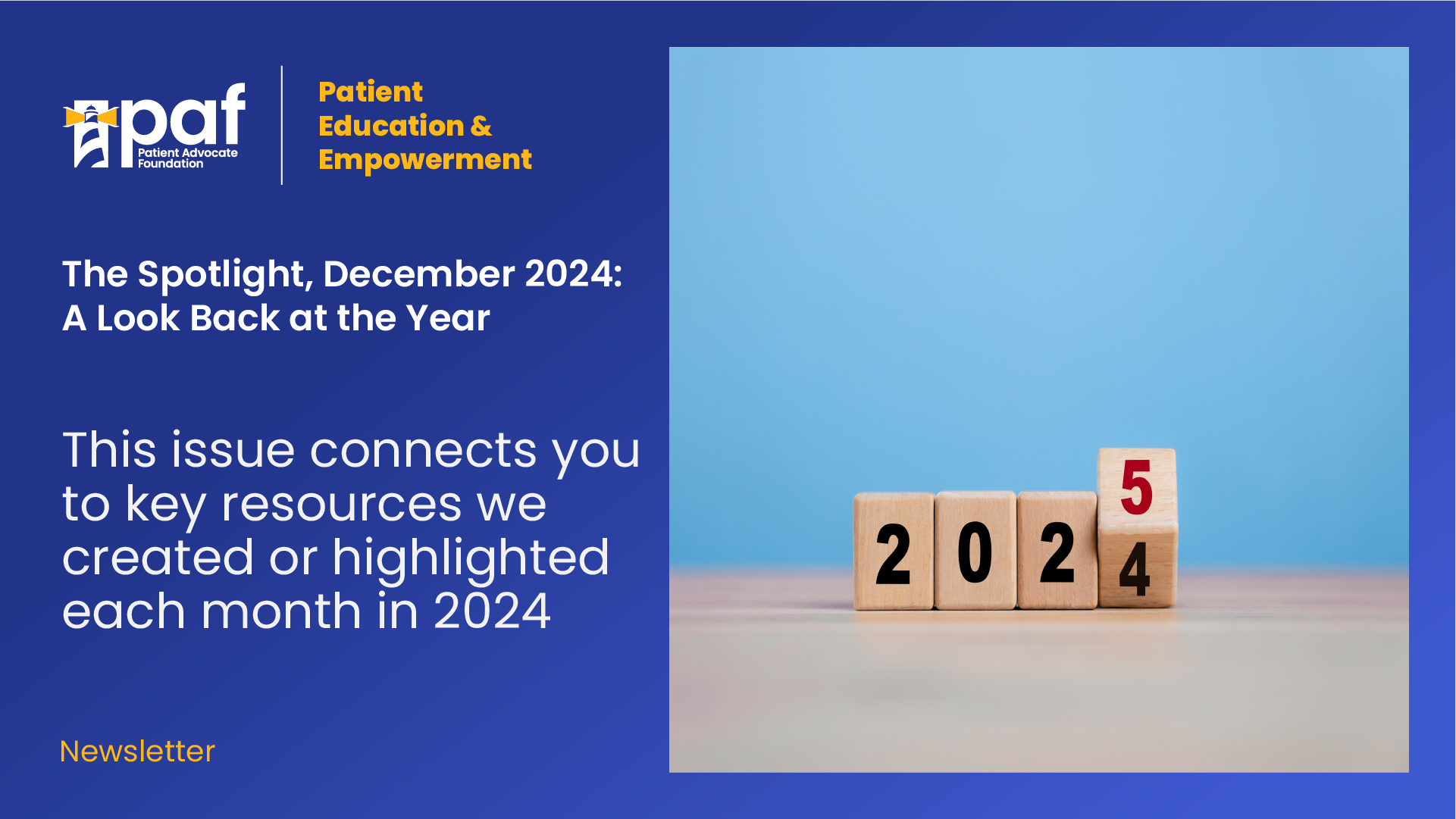 paf
Patient Advocate Foundation

Patient Education & Empowerment

The Spotlight, December 2024: A Look Back at the Year

This issue connects you to key resources we created or highlighted each month in 2024

Newsletter

2 0 2 5 4